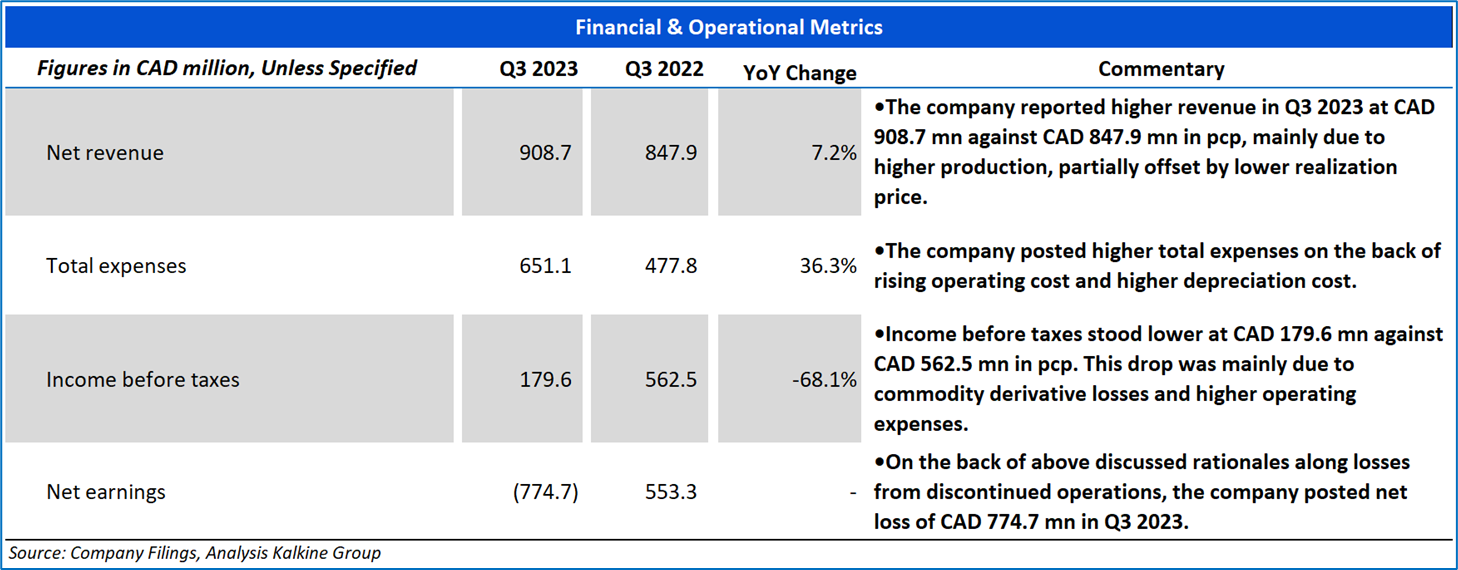 Financial & Operational Metrics

| Figures in CAD million, Unless Specified | Q3 2023 | Q3 2022 | YoY Change | Commentary |
|---|---|---|---|---|
| Net revenue | 908.7 | 847.9 | 7.2% | •The company reported higher revenue in Q3 2023 at CAD 908.7 mn against CAD 847.9 mn in pcp, mainly due to higher production, partially offset by lower realization price. |
| Total expenses | 651.1 | 477.8 | 36.3% | •The company posted higher total expenses on the back of rising operating cost and higher depreciation cost. |
| Income before taxes | 179.6 | 562.5 | -68.1% | •Income before taxes stood lower at CAD 179.6 mn against CAD 562.5 mn in pcp. This drop was mainly due to commodity derivative losses and higher operating expenses. |
| Net earnings | (774.7) | 553.3 | - | •On the back of above discussed rationales along losses from discontinued operations, the company posted net loss of CAD 774.7 mn in Q3 2023. |

Source: Company Filings, Analysis Kalkine Group